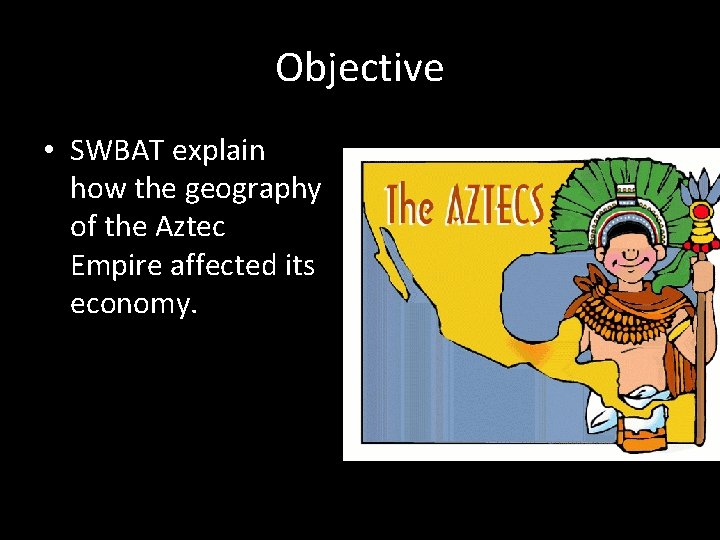 Objective

• SWBAT explain how the geography of the Aztec Empire affected its economy.

The AZTECS